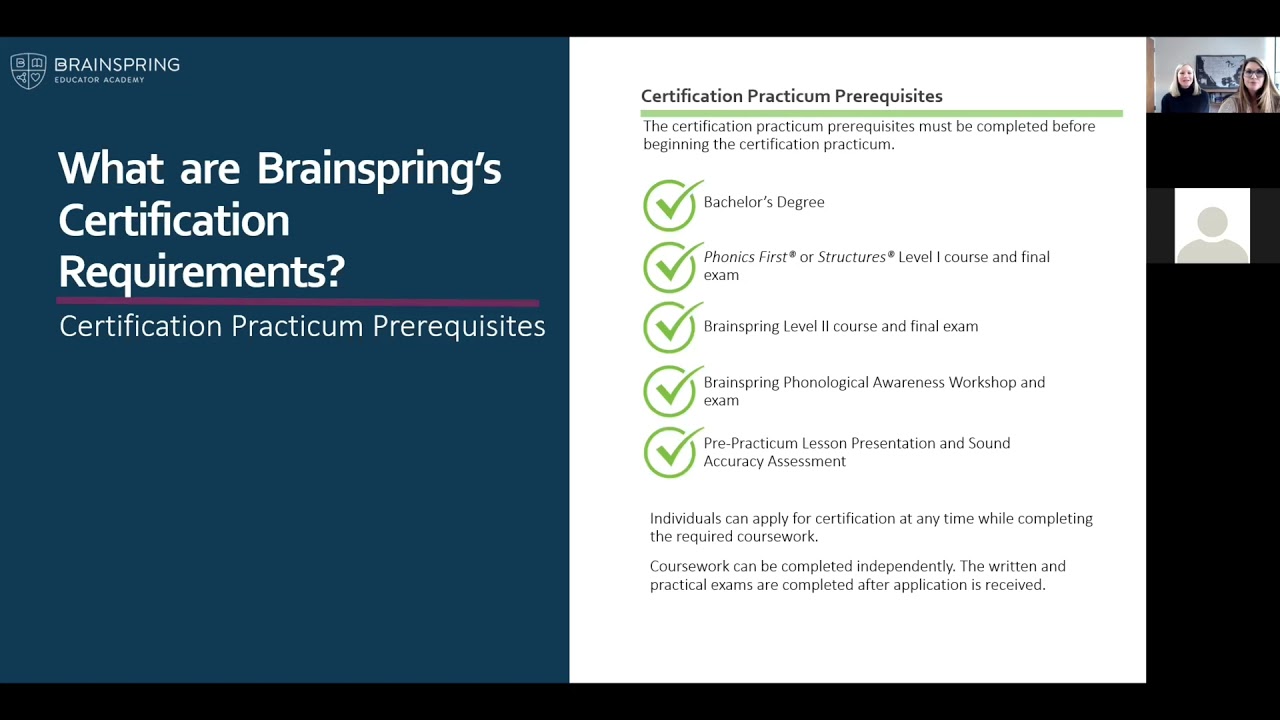 BRAINSPRING
EDUCATOR ACADEMY

What are Brainspring's Certification Requirements?

Certification Practicum Prerequisites

Certification Practicum Prerequisites

The certification practicum prerequisites must be completed before beginning the certification practicum.

Bachelor's Degree

Phonics First® or Structures® Level I course and final exam

Brainspring Level II course and final exam

Brainspring Phonological Awareness Workshop and exam

Pre-Practicum Lesson Presentation and Sound Accuracy Assessment

Individuals can apply for certification at any time while completing the required coursework.

Coursework can be completed independently. The written and practical exams are completed after application is received.